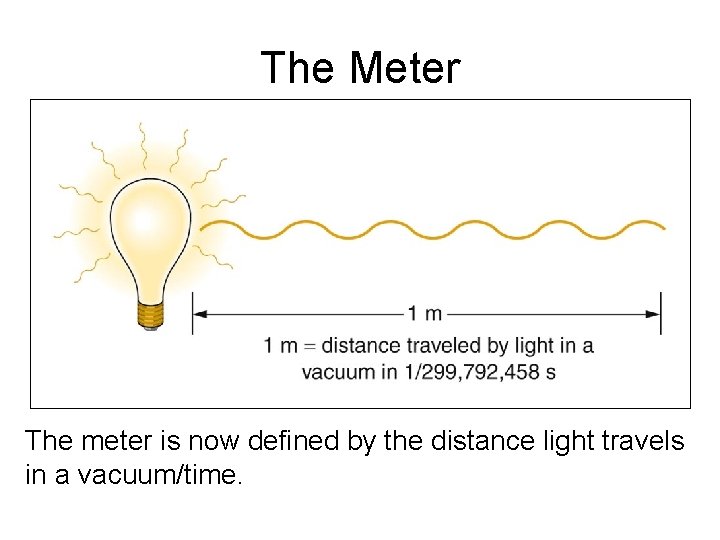 The Meter

1 m

1 m = distance traveled by light in a vacuum in 1/299,792,458 s

The meter is now defined by the distance light travels in a vacuum/time.